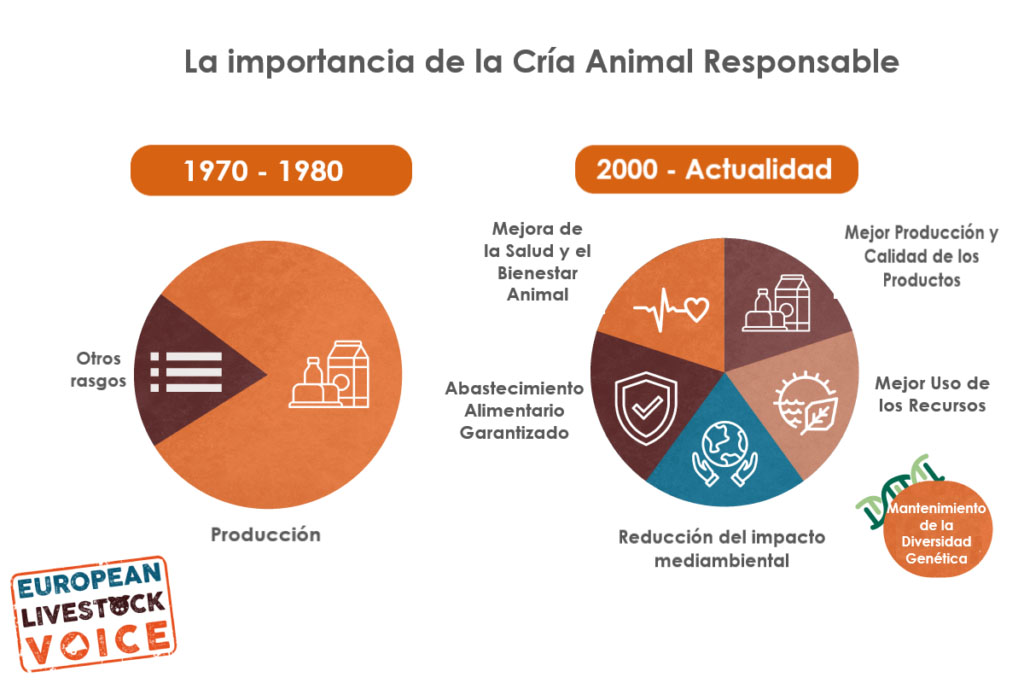 La importancia de la Cría Animal Responsable

1970 - 1980

Otros rasgos

Producción

2000 - Actualidad

Mejora de la Salud y el Bienestar Animal

Mejor Producción y Calidad de los Productos

Mejor Uso de los Recursos

Abastecimiento Alimentario Garantizado

Reducción del impacto mediambiental

Mantenimiento de la Diversidad Genética

EUROPEAN LIVESTOCK VOICE